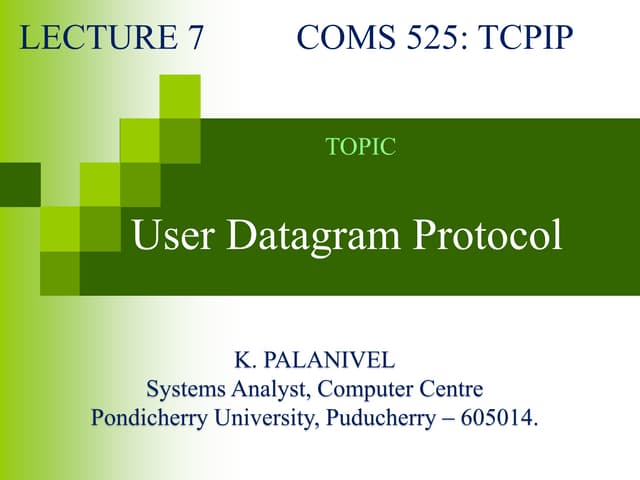 LECTURE 7 COMS 525: TCPIP

TOPIC

User Datagram Protocol

K. PALANIVEL
Systems Analyst, Computer Centre
Pondicherry University, Puducherry – 605014.